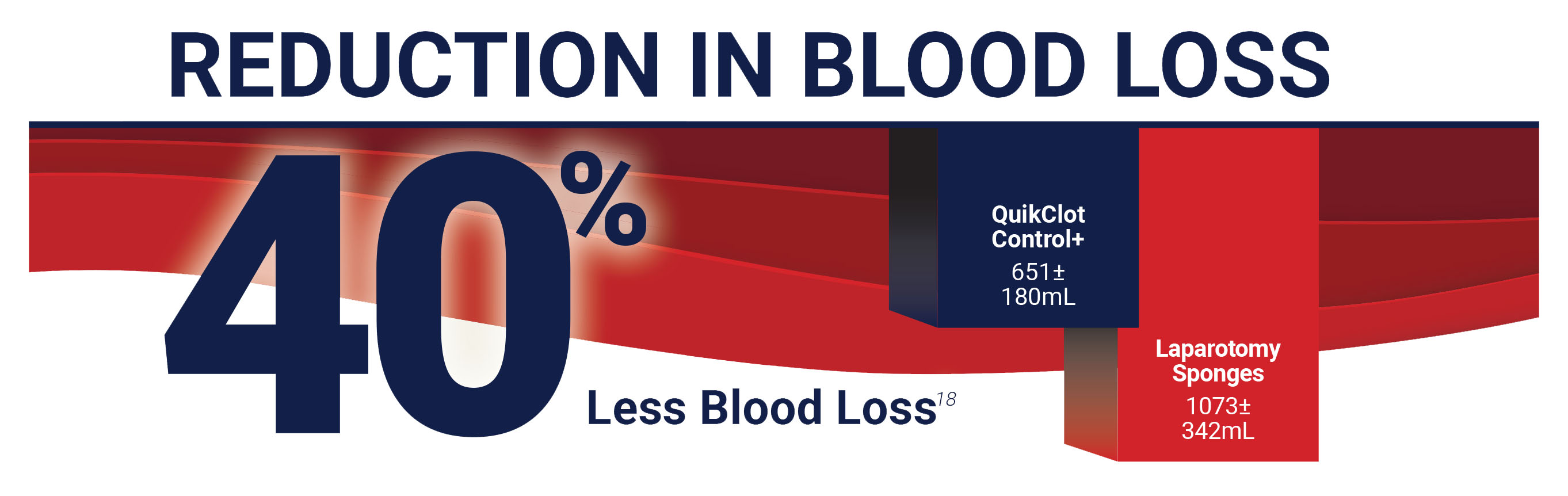 REDUCTION IN BLOOD LOSS

40%

Less Blood Loss$^{18}$

QuikClot Control+
651± 180mL

Laparotomy Sponges
1073± 342mL